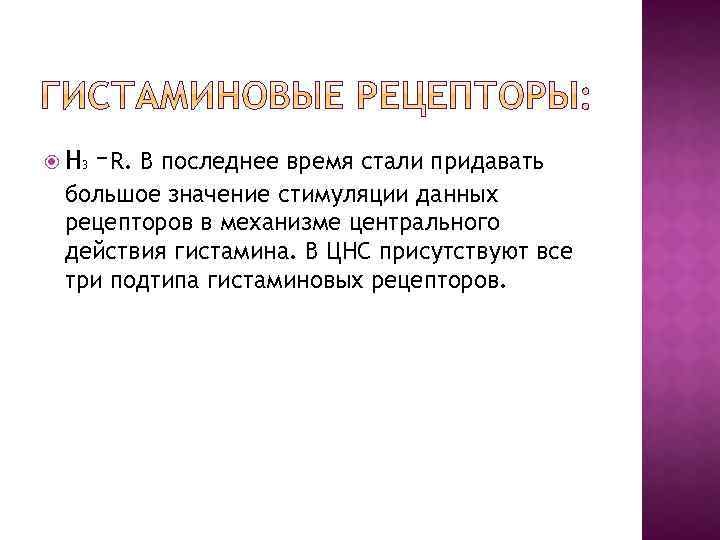 ГИСТАМИНОВЫЕ РЕЦЕПТОРЫ:

$H_3$ –R. В последнее время стали придавать большое значение стимуляции данных рецепторов в механизме центрального действия гистамина. В ЦНС присутствуют все три подтипа гистаминовых рецепторов.